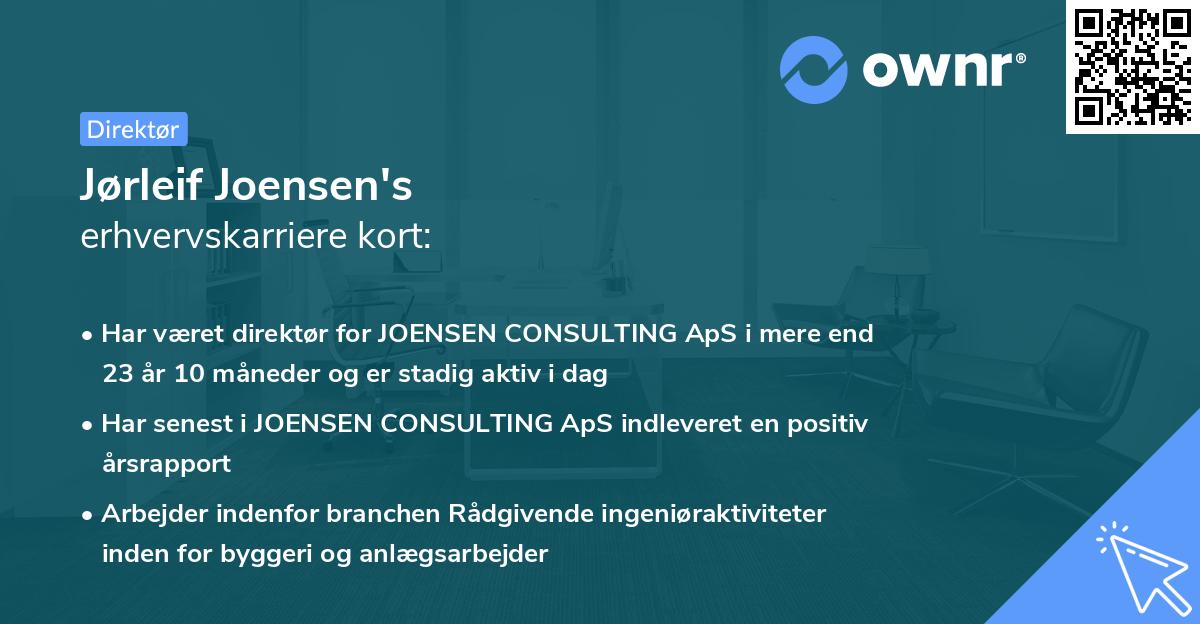 ownr®

Direktør

Jørleif Joensen's
erhvervskarriere kort:

• Har været direktør for JOENSEN CONSULTING ApS i mere end 23 år 10 måneder og er stadig aktiv i dag

• Har senest i JOENSEN CONSULTING ApS indleveret en positiv årsrapport

• Arbejder indenfor branchen Rådgivende ingeniøraktiviteter inden for byggeri og anlægsarbejder